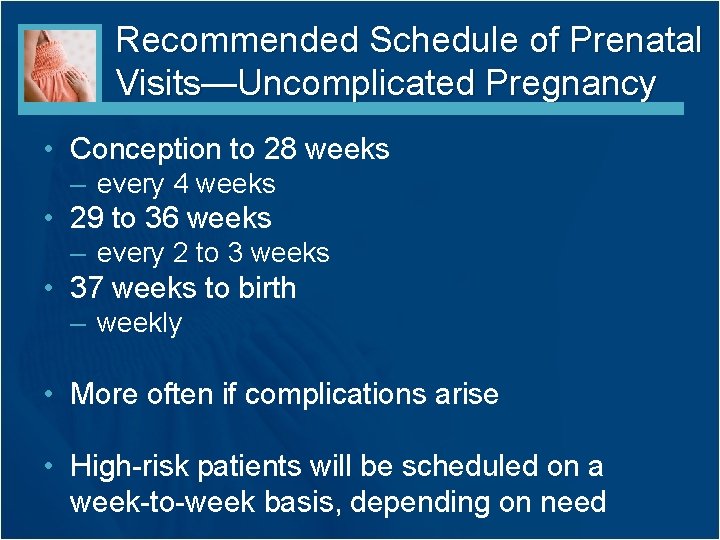 Recommended Schedule of Prenatal Visits—Uncomplicated Pregnancy

• Conception to 28 weeks
– every 4 weeks
• 29 to 36 weeks
– every 2 to 3 weeks
• 37 weeks to birth
– weekly

• More often if complications arise

• High-risk patients will be scheduled on a week-to-week basis, depending on need